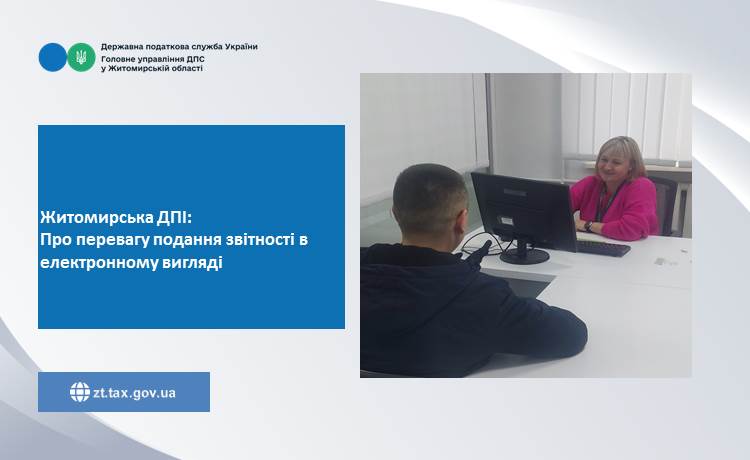 Державна податкова служба України
Головне управління ДПС
у Житомирській області

Житомирська ДПІ:
Про перевагу подання звітності в електронному вигляді

zt.tax.gov.ua